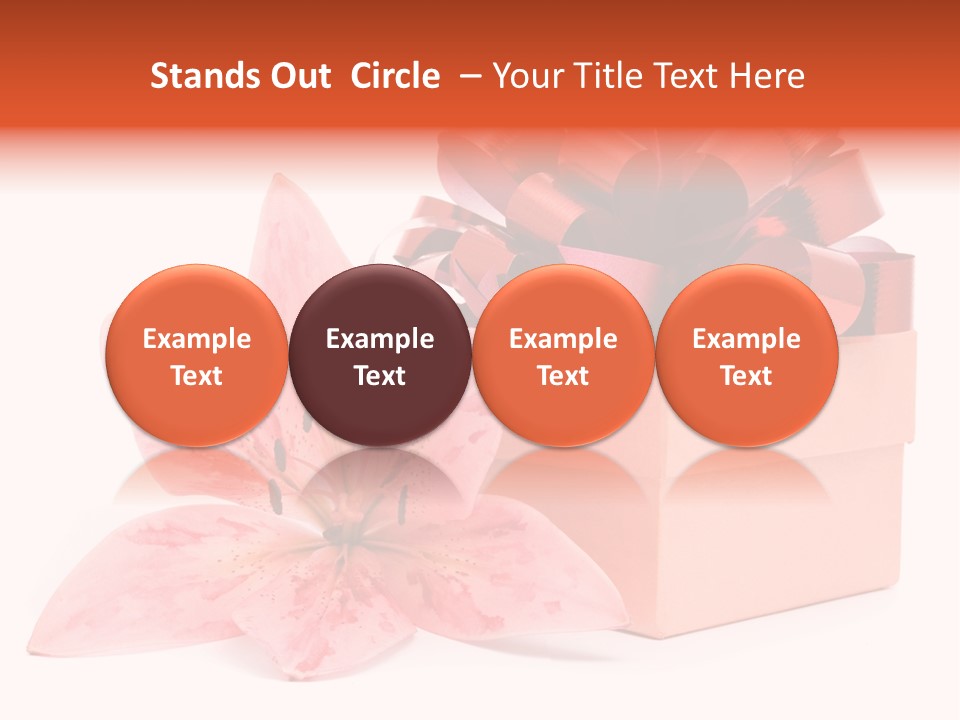 Stands Out Circle – Your Title Text Here

Example Text

Example Text

Example Text

Example Text